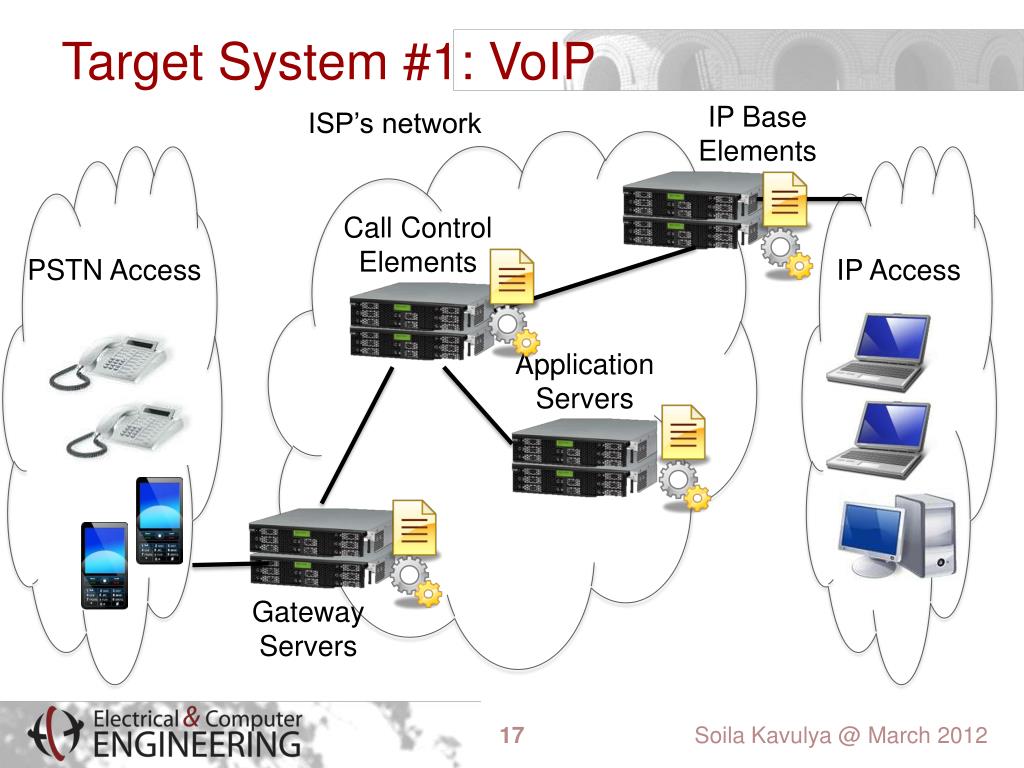 Target System #1: VoIP

ISP's network

IP Base Elements

Call Control Elements

PSTN Access

IP Access

Application Servers

Gateway Servers

Electrical & Computer ENGINEERING

17

Soila Kavulya @ March 2012